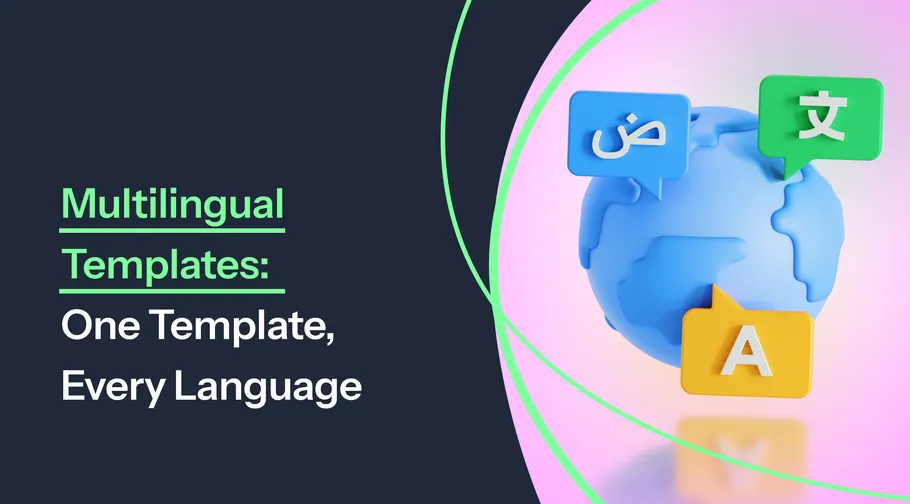 Multilingual Templates: One Template, Every Language

ض

文

A